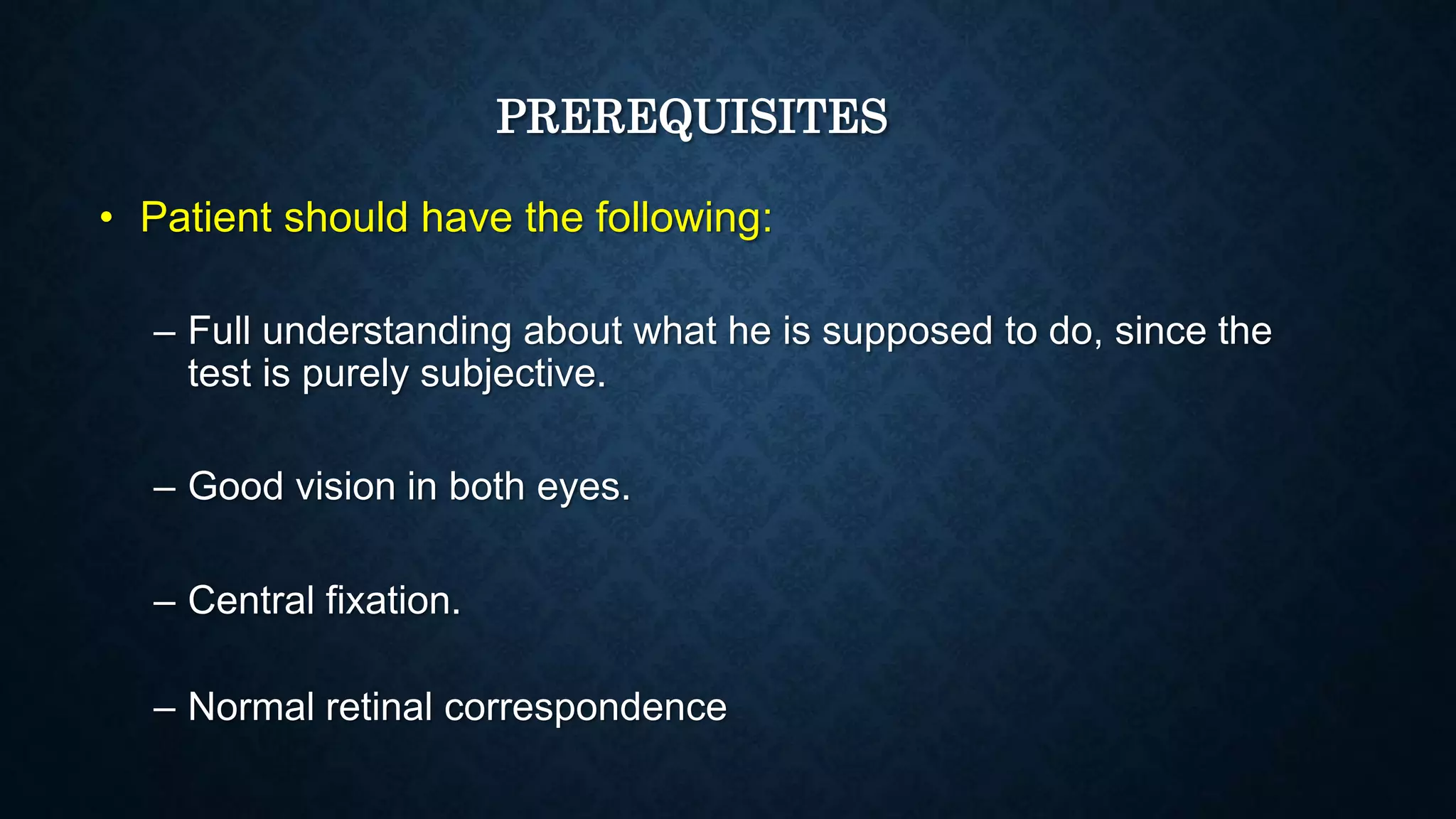 PREREQUISITES

• Patient should have the following:

– Full understanding about what he is supposed to do, since the test is purely subjective.

– Good vision in both eyes.

– Central fixation.

– Normal retinal correspondence